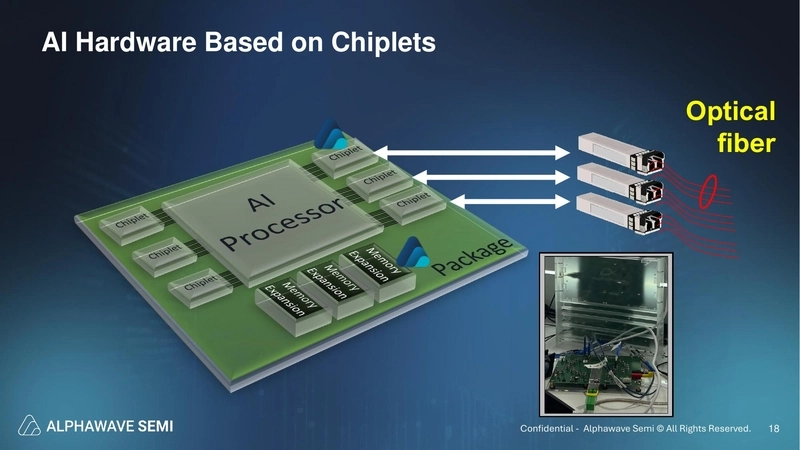 AI Hardware Based on Chiplets

Optical fiber

Chiplet
Chiplet
Chiplet
Chiplet
Chiplet
Chiplet

AI Processor

Memory Expansion
Memory Expansion
Memory Expansion

Package

ALPHAWAVE SEMI

Confidential - Alphawave Semi © All Rights Reserved. 18